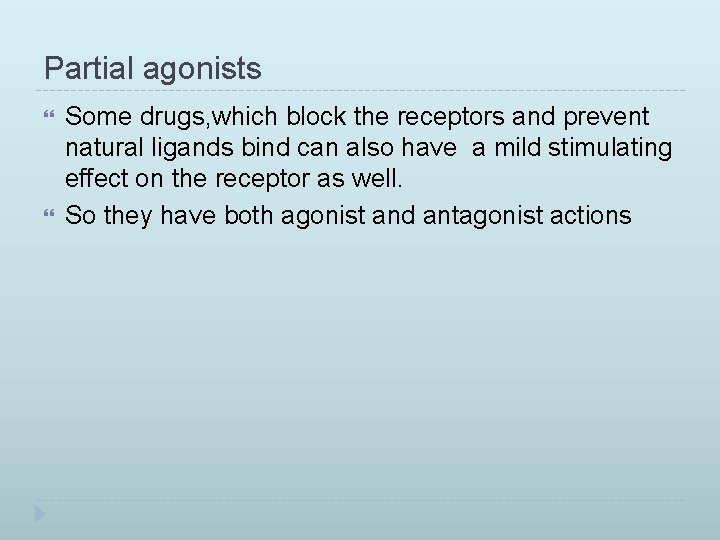 Partial agonists

Some drugs,which block the receptors and prevent natural ligands bind can also have a mild stimulating effect on the receptor as well.

So they have both agonist and antagonist actions